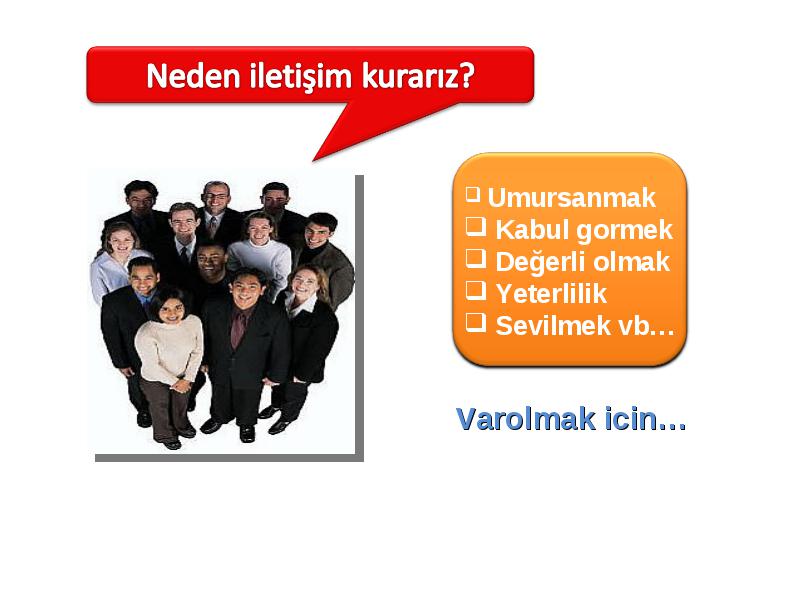 Neden iletişim kurarız?

❑ Umursanmak
❑ Kabul gormek
❑ Değerli olmak
❑ Yeterlilik
❑ Sevilmek vb…

Varolmak icin…